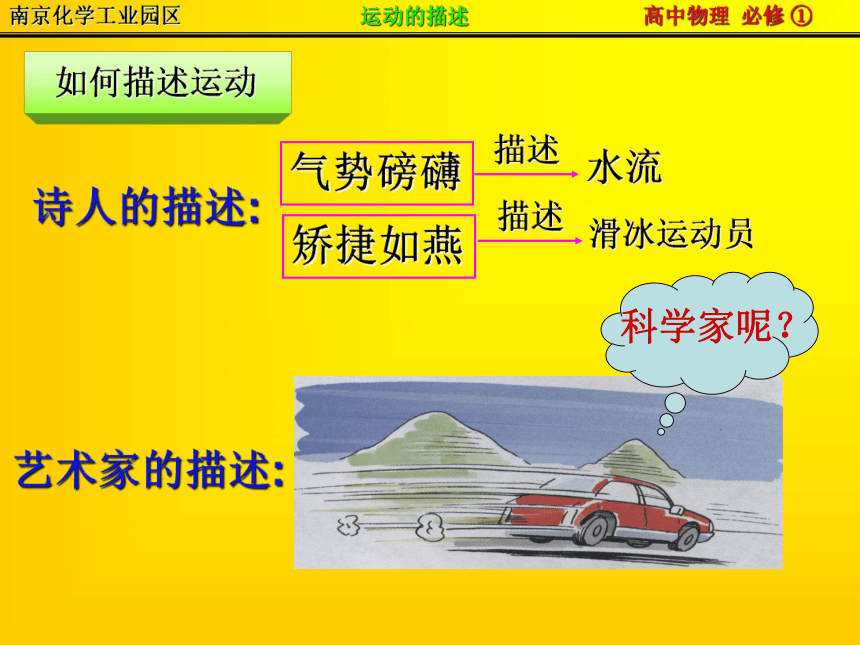 南京化学工业园区 运动的描述 高中物理 必修 ①

如何描述运动

诗人的描述:

气势磅礴 描述 水流

矫捷如燕 描述 滑冰运动员

科学家呢?

艺术家的描述: